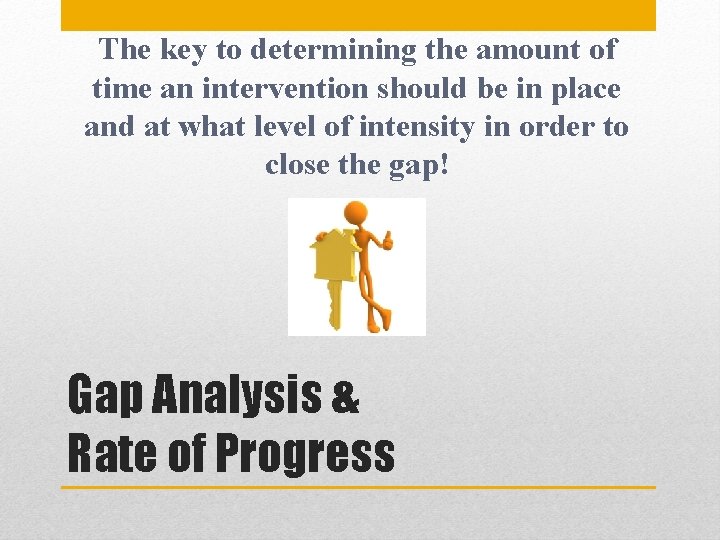 The key to determining the amount of time an intervention should be in place and at what level of intensity in order to close the gap!

Gap Analysis & Rate of Progress